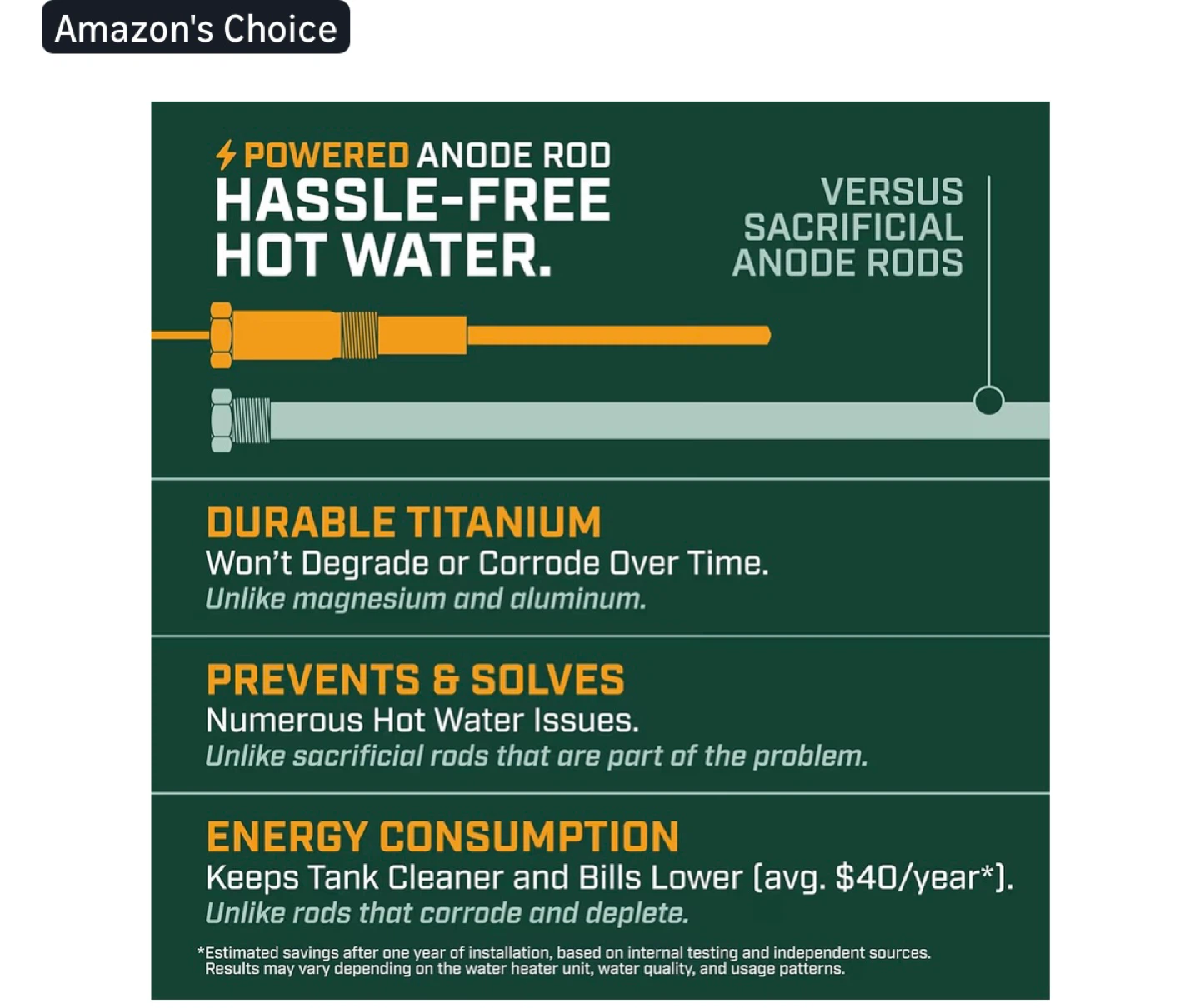 Amazon's Choice

POWERED ANODE ROD
HASSLE-FREE HOT WATER.

VERSUS SACRIFICIAL ANODE RODS

DURABLE TITANIUM
Won't Degrade or Corrode Over Time.
Unlike magnesium and aluminum.

PREVENTS & SOLVES
Numerous Hot Water Issues.
Unlike sacrificial rods that are part of the problem.

ENERGY CONSUMPTION
Keeps Tank Cleaner and Bills Lower (avg. $40/year*).
Unlike rods that corrode and deplete.

*Estimated savings after one year of installation, based on internal testing and independent sources. Results may vary depending on the water heater unit, water quality, and usage patterns.